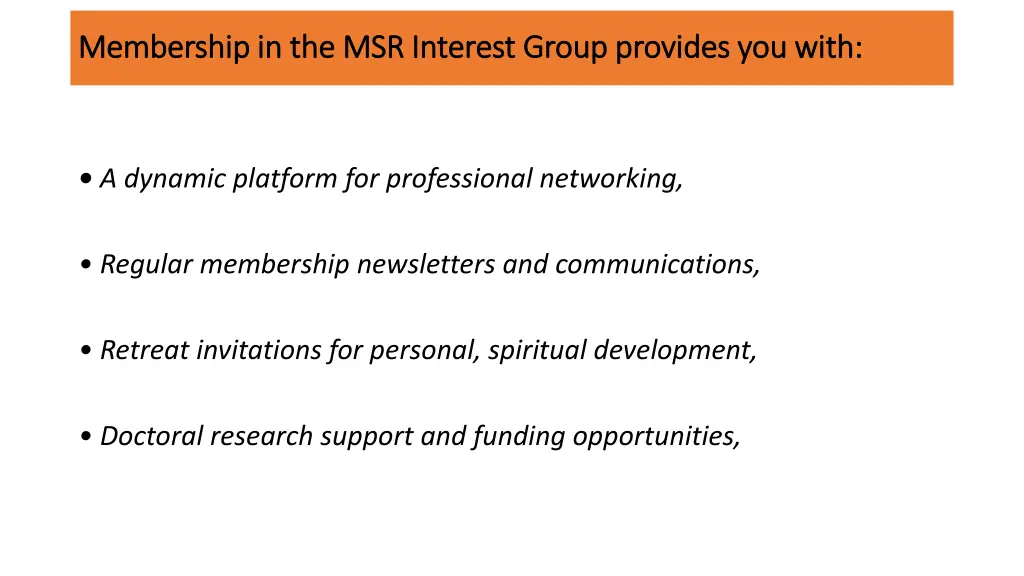 Membership in the MSR Interest Group provides you with:

• A dynamic platform for professional networking,

• Regular membership newsletters and communications,

• Retreat invitations for personal, spiritual development,

• Doctoral research support and funding opportunities,